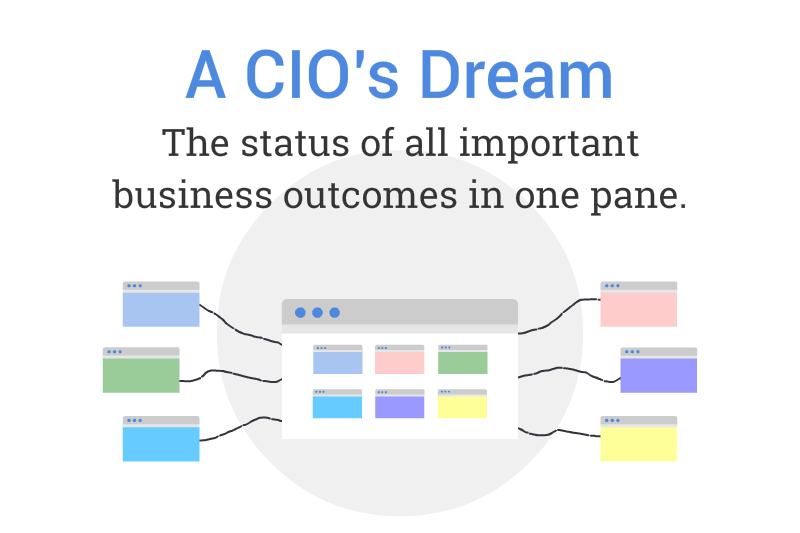 A CIO's Dream

The status of all important business outcomes in one pane.